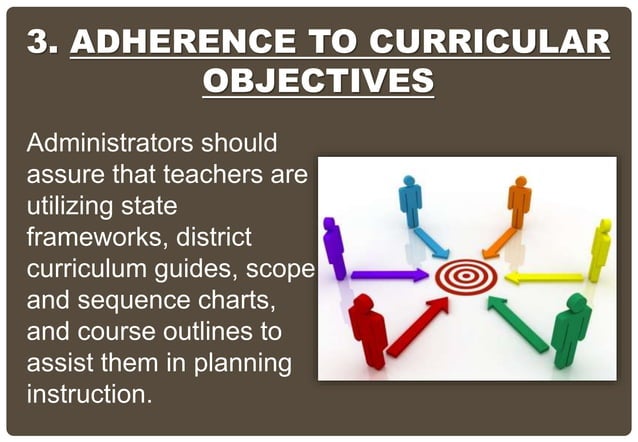 3. ADHERENCE TO CURRICULAR OBJECTIVES

Administrators should assure that teachers are utilizing state frameworks, district curriculum guides, scope and sequence charts, and course outlines to assist them in planning instruction.